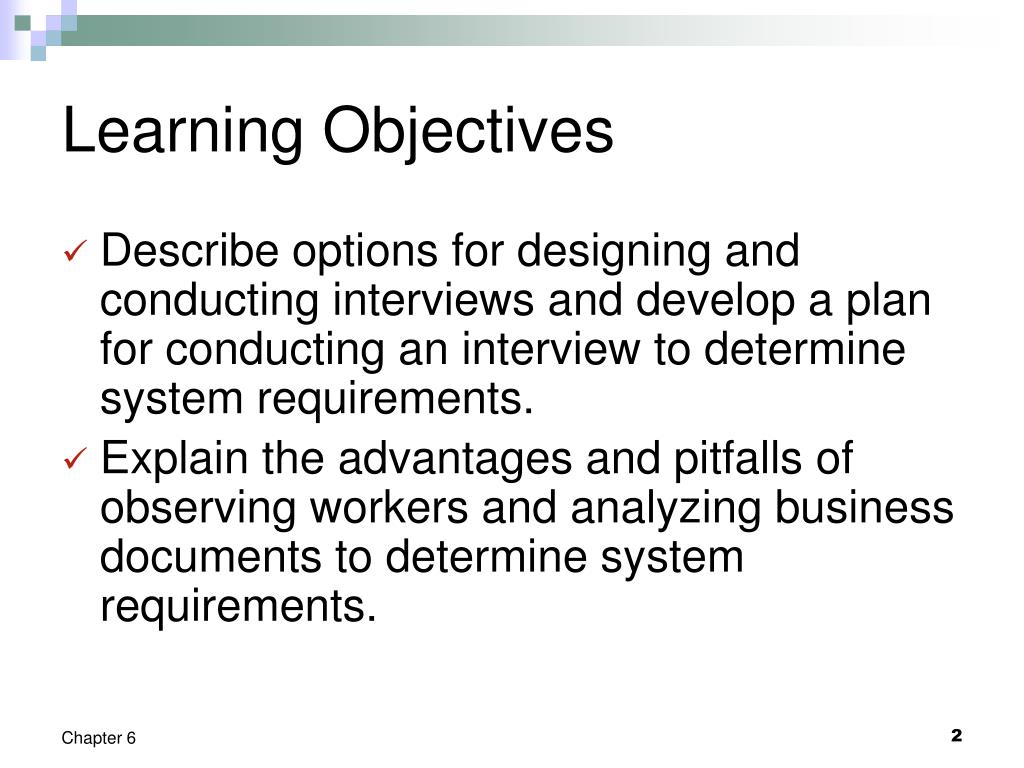 Learning Objectives

✓ Describe options for designing and conducting interviews and develop a plan for conducting an interview to determine system requirements.

✓ Explain the advantages and pitfalls of observing workers and analyzing business documents to determine system requirements.

Chapter 6

2